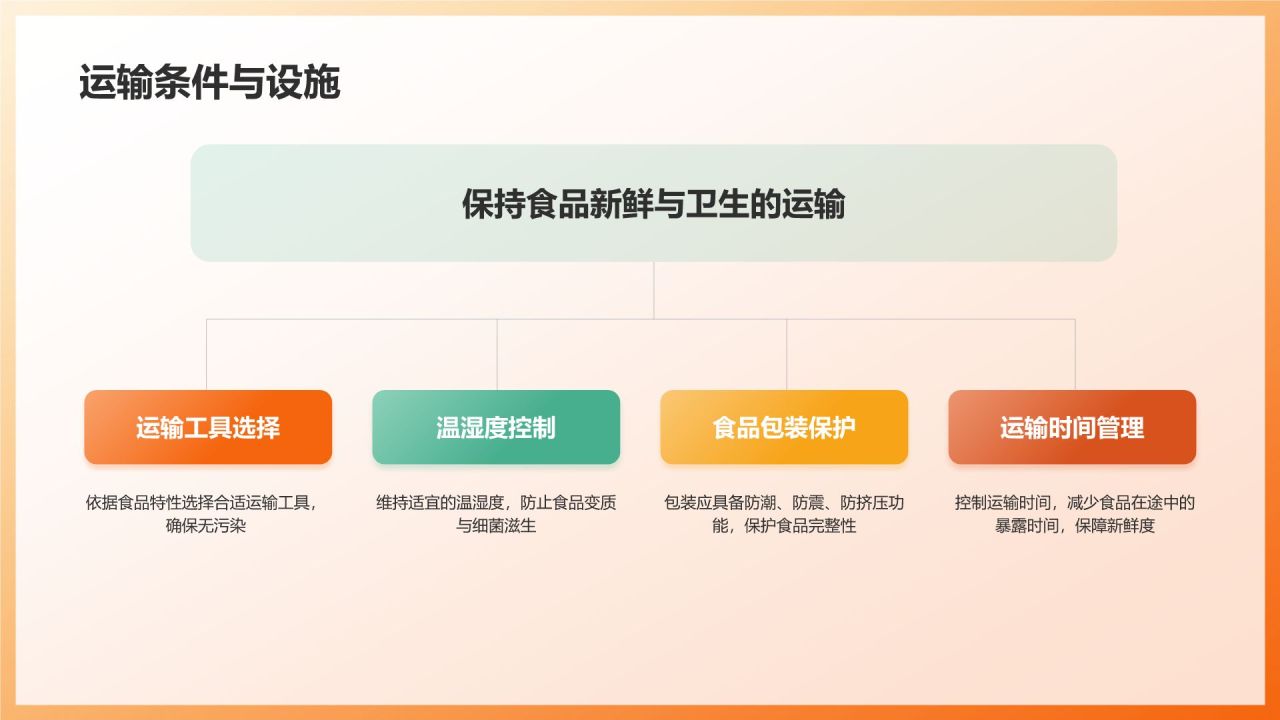 运输条件与设施

保持食品新鲜与卫生的运输

运输工具选择

依据食品特性选择合适运输工具，确保无污染

温湿度控制

维持适宜的温湿度，防止食品变质与细菌滋生

食品包装保护

包装应具备防潮、防震、防挤压功能，保护食品完整性

运输时间管理

控制运输时间，减少食品在途中的暴露时间，保障新鲜度